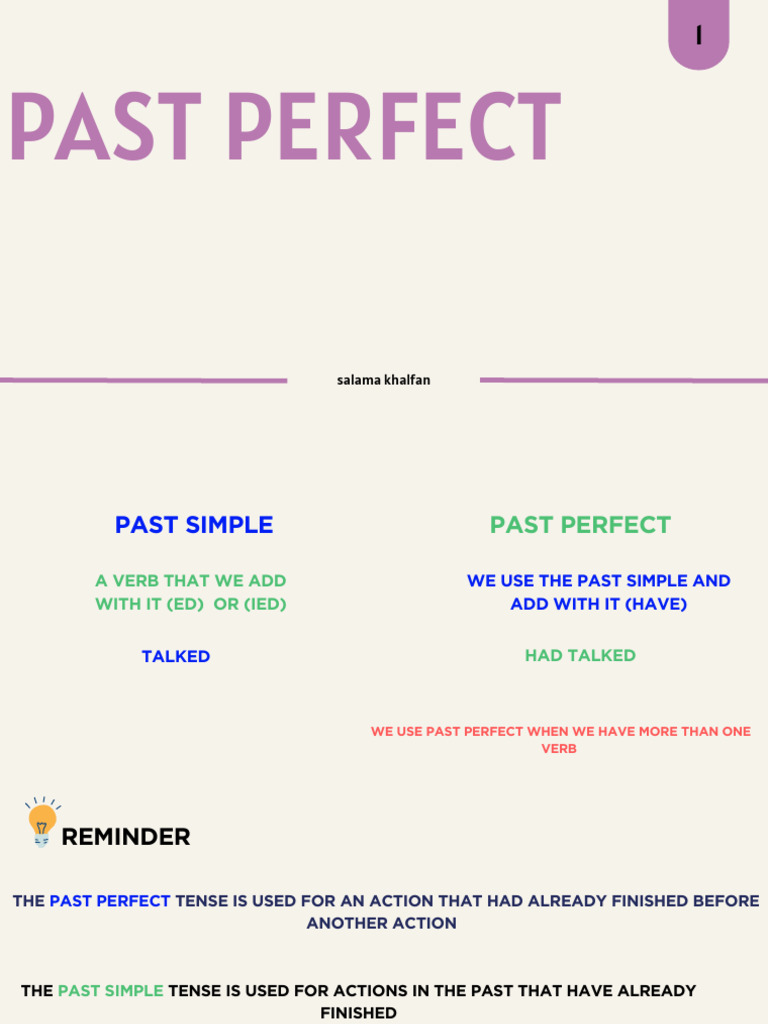 1

PAST PERFECT

salama khalfan

PAST SIMPLE

A VERB THAT WE ADD WITH IT (ED) OR (IED)

TALKED

PAST PERFECT

WE USE THE PAST SIMPLE AND ADD WITH IT (HAVE)

HAD TALKED

WE USE PAST PERFECT WHEN WE HAVE MORE THAN ONE VERB

REMINDER

THE PAST PERFECT TENSE IS USED FOR AN ACTION THAT HAD ALREADY FINISHED BEFORE ANOTHER ACTION

THE PAST SIMPLE TENSE IS USED FOR ACTIONS IN THE PAST THAT HAVE ALREADY FINISHED